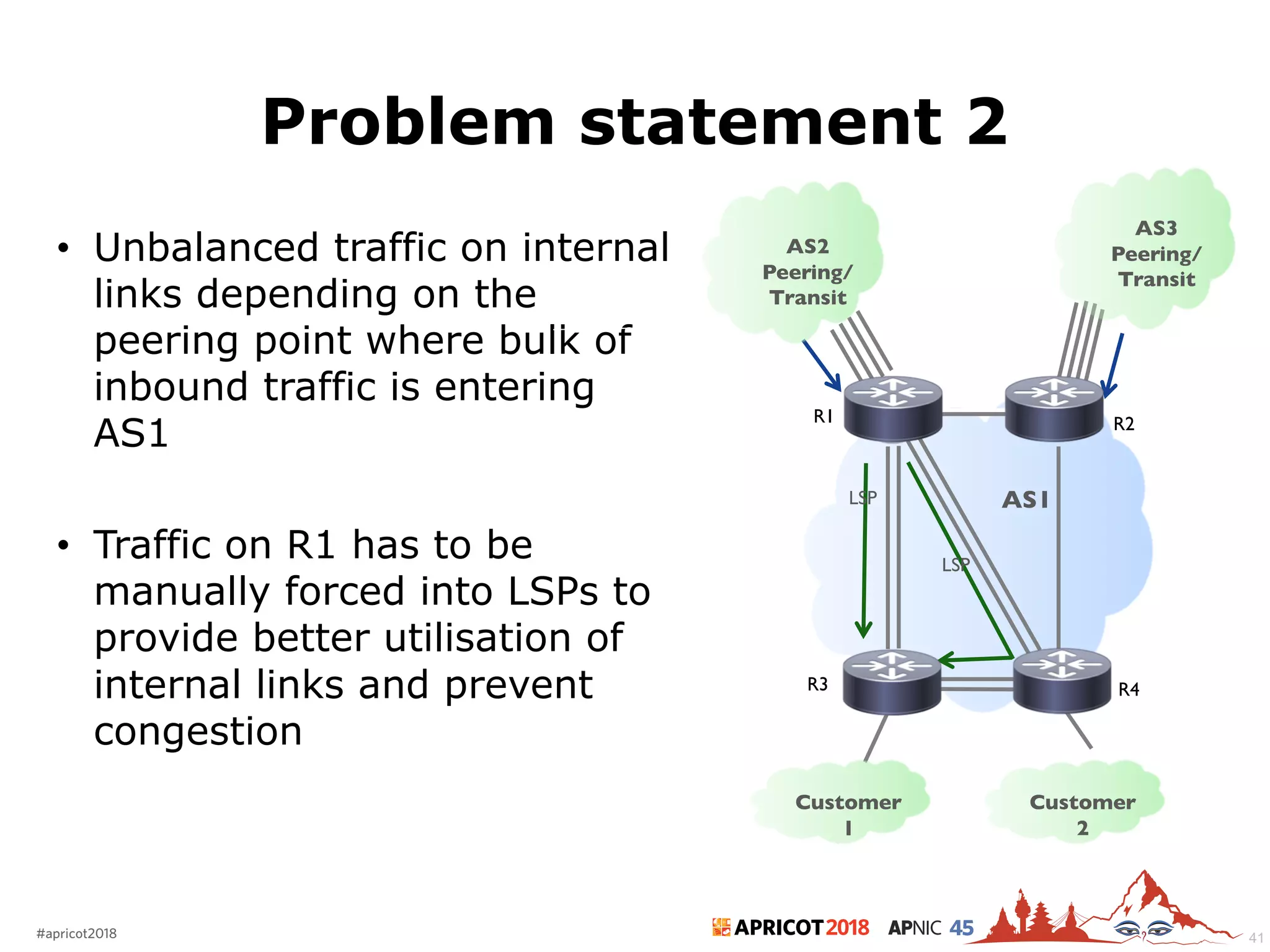 Problem statement 2

• Unbalanced traffic on internal links depending on the peering point where bulk of inbound traffic is entering AS1

• Traffic on R1 has to be manually forced into LSPs to provide better utilisation of internal links and prevent congestion

AS2 Peering/ Transit

AS3 Peering/ Transit

R1

R2

LSP

AS1

LSP

R3

R4

Customer 1

Customer 2

#apricot2018

APRICOT 2018 APNIC 45

41